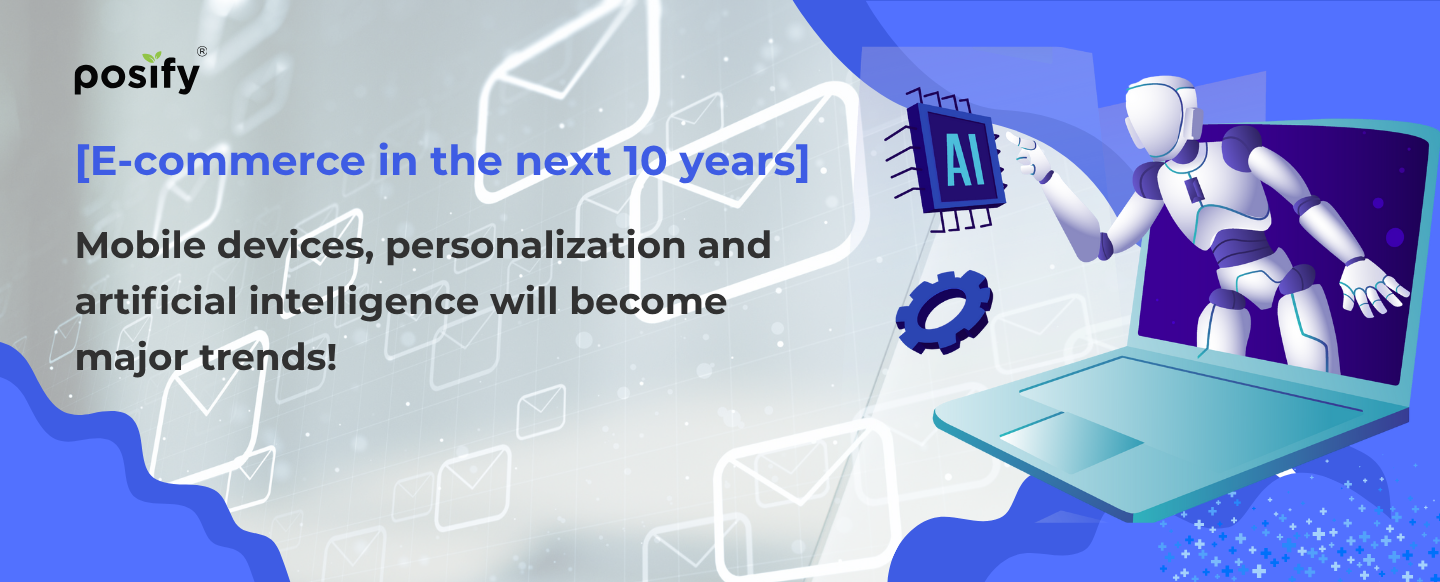 posify®

[E-commerce in the next 10 years]

Mobile devices, personalization and artificial intelligence will become major trends!

AI